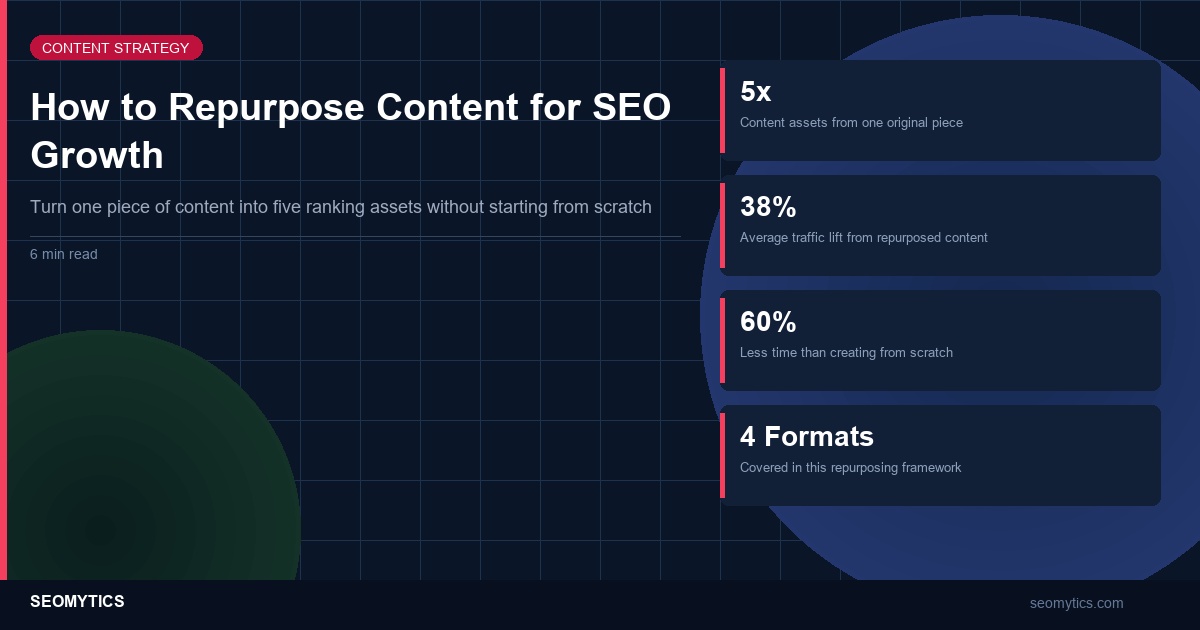 CONTENT STRATEGY

How to Repurpose Content for SEO Growth

Turn one piece of content into five ranking assets without starting from scratch

6 min read

5x
Content assets from one original piece

38%
Average traffic lift from repurposed content

60%
Less time than creating from scratch

4 Formats
Covered in this repurposing framework

SEOMYTICS

seomytics.com